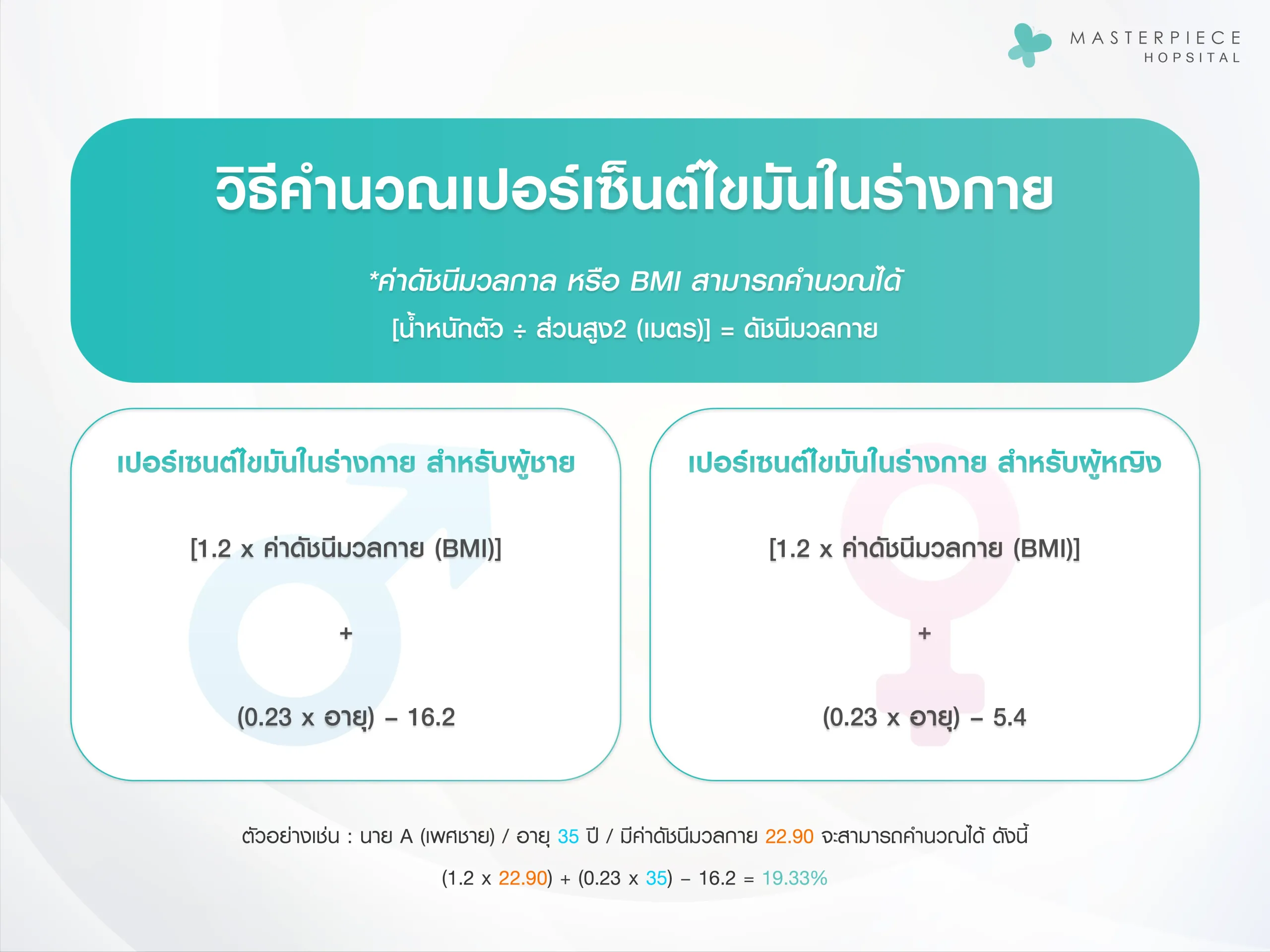 MASTERPIECE HOPSITAL

วิธีคำนวณเปอร์เซ็นต์ไขมันในร่างกาย

*ค่าดัชนีมวลกาล หรือ BMI สามารถคำนวณได้

[น้ำหนักตัว ÷ ส่วนสูง2 (เมตร)] = ดัชนีมวลกาย

เปอร์เซนต์ไขมันในร่างกาย สำหรับผู้ชาย

[1.2 x ค่าดัชนีมวลกาย (BMI)]

+

(0.23 x อายุ) – 16.2

เปอร์เซนต์ไขมันในร่างกาย สำหรับผู้หญิง

[1.2 x ค่าดัชนีมวลกาย (BMI)]

+

(0.23 x อายุ) – 5.4

ตัวอย่างเช่น : นาย A (เพศชาย) / อายุ 35 ปี / มีค่าดัชนีมวลกาย 22.90 จะสามารถคำนวณได้ ดังนี้

(1.2 x 22.90) + (0.23 x 35) – 16.2 = 19.33%